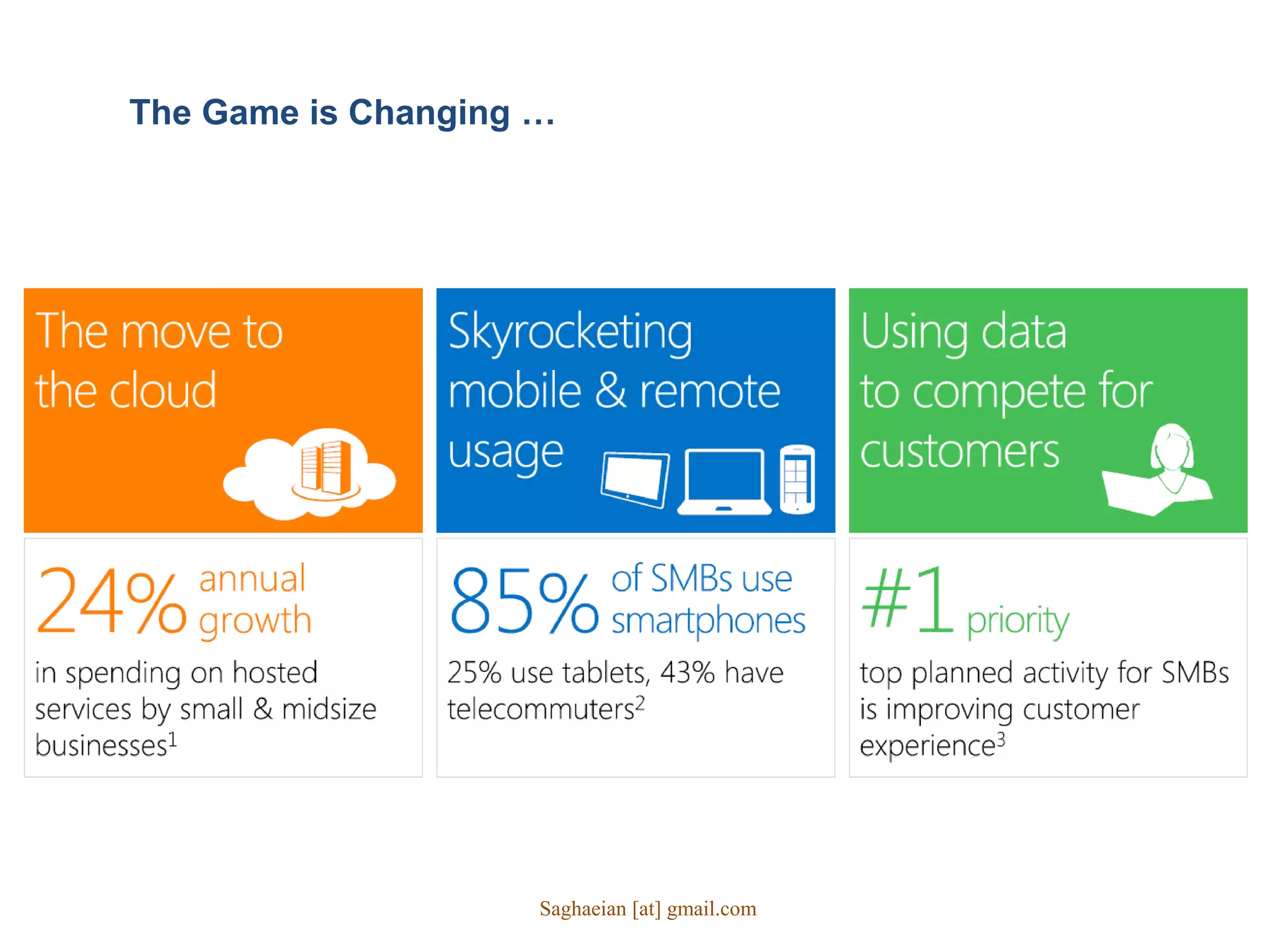 The Game is Changing …

The move to the cloud

24% annual growth

in spending on hosted services by small & midsize businesses$^1$

Skyrocketing mobile & remote usage

85% of SMBs use smartphones

25% use tablets, 43% have telecommuters$^2$

Using data to compete for customers

#1 priority

top planned activity for SMBs is improving customer experience$^3$

Saghaeian [at] gmail.com